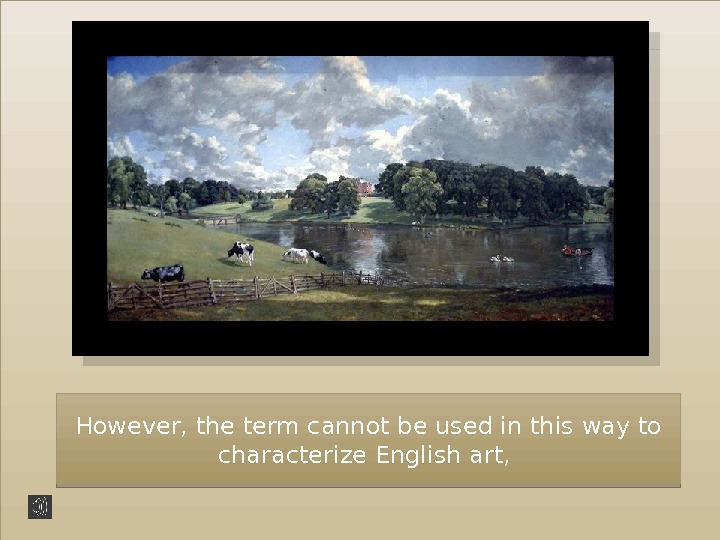 However, the term cannot be used in this way to characterize English art,